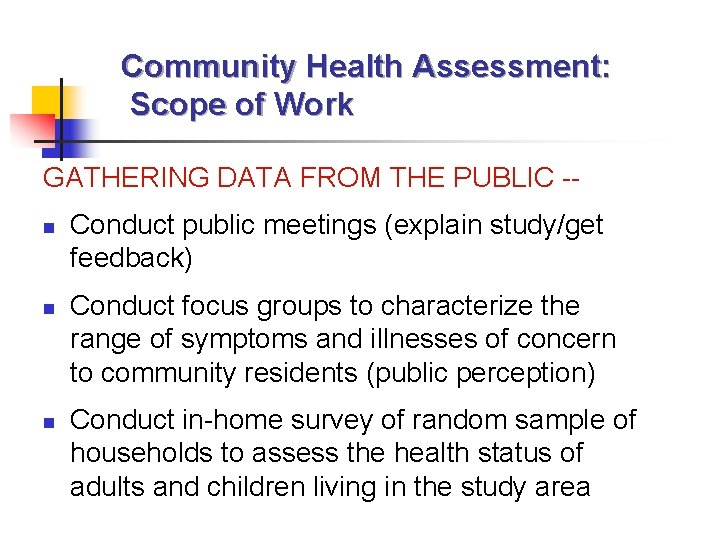 Community Health Assessment: Scope of Work

GATHERING DATA FROM THE PUBLIC --

- Conduct public meetings (explain study/get feedback)
- Conduct focus groups to characterize the range of symptoms and illnesses of concern to community residents (public perception)
- Conduct in-home survey of random sample of households to assess the health status of adults and children living in the study area